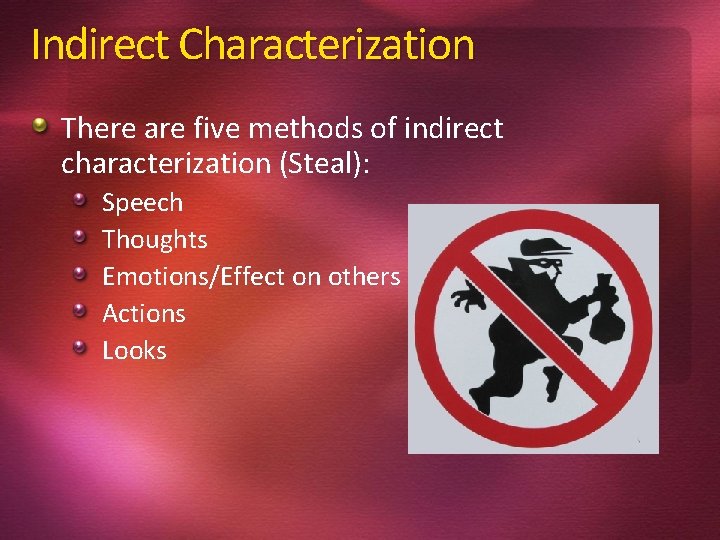 Indirect Characterization

There are five methods of indirect characterization (Steal):

Speech

Thoughts

Emotions/Effect on others

Actions

Looks